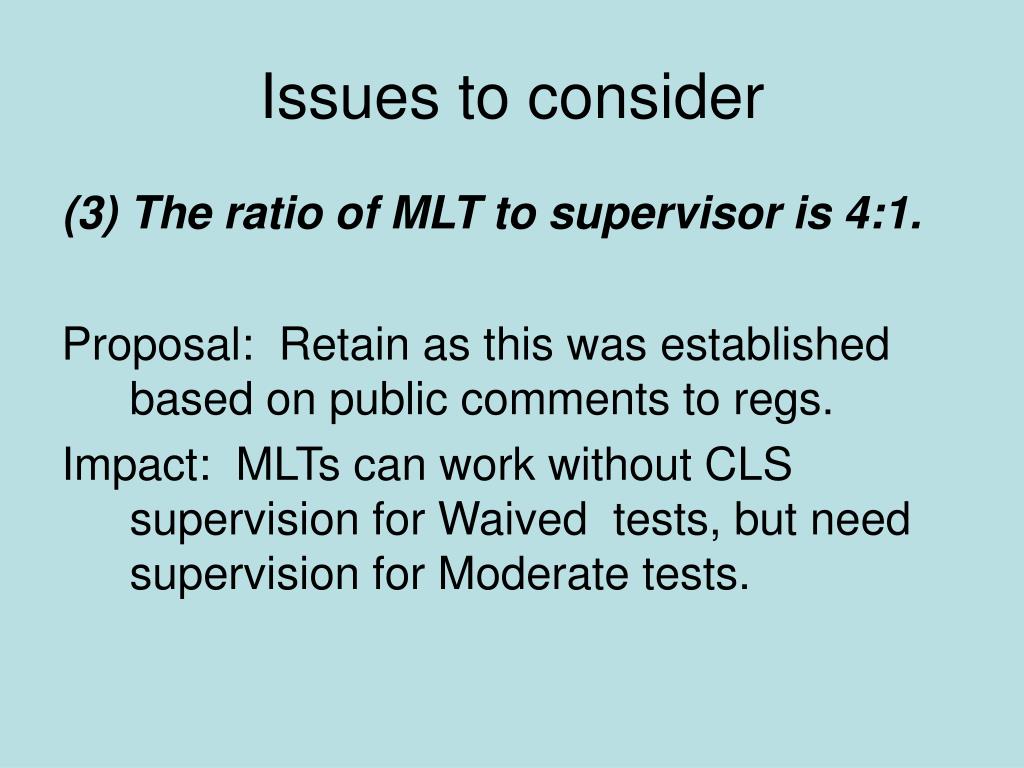 Issues to consider

(3) The ratio of MLT to supervisor is 4:1.

Proposal: Retain as this was established based on public comments to regs.

Impact: MLTs can work without CLS supervision for Waived tests, but need supervision for Moderate tests.